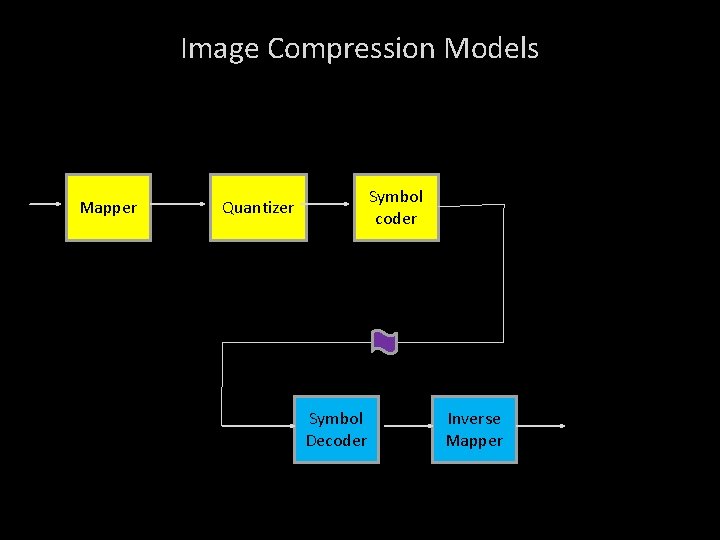 Image Compression Models

Mapper

Quantizer

Symbol coder

Symbol Decoder

Inverse Mapper